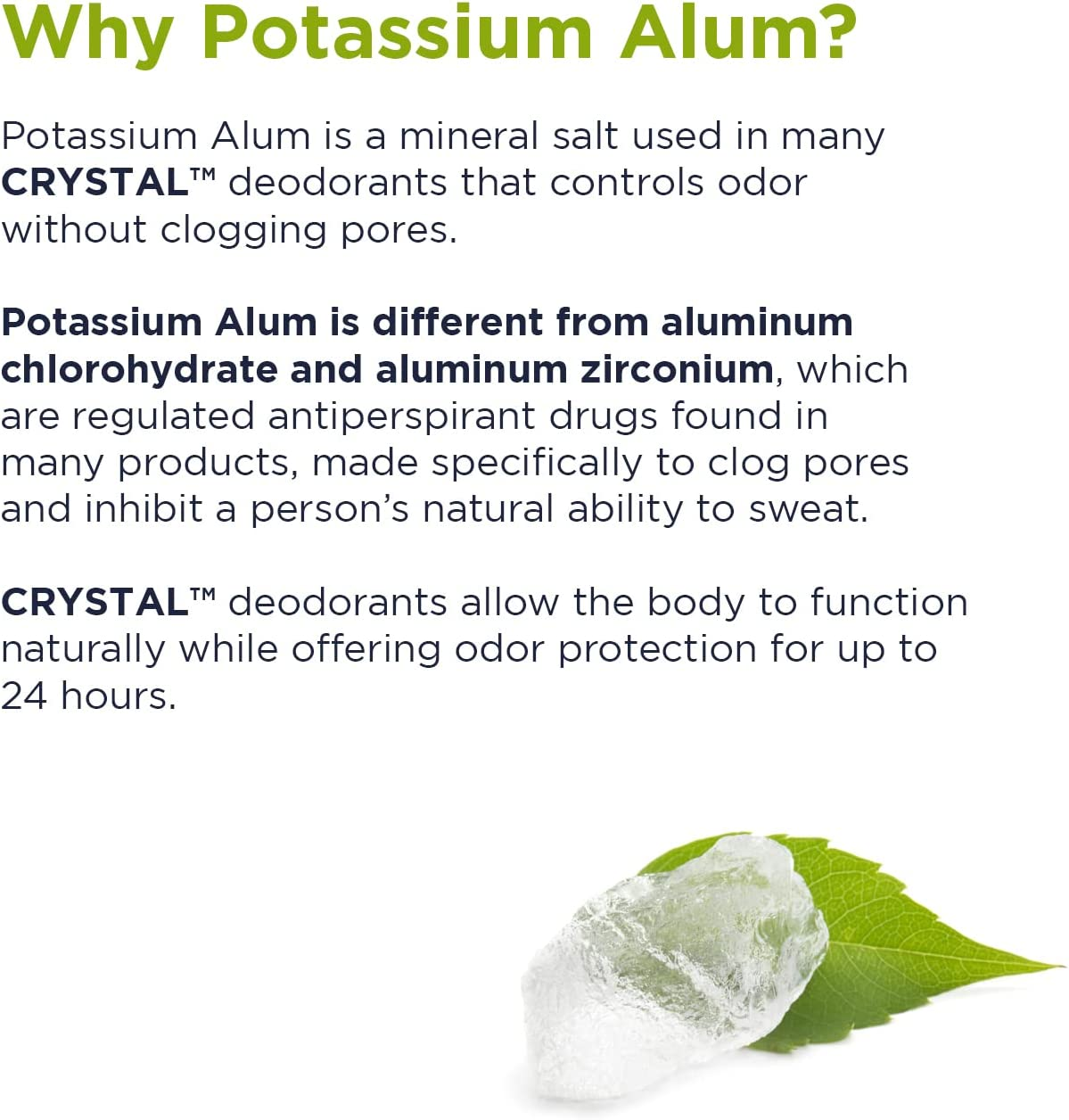 Why Potassium Alum?

Potassium Alum is a mineral salt used in many CRYSTAL™ deodorants that controls odor without clogging pores.

Potassium Alum is different from aluminum chlorohydrate and aluminum zirconium, which are regulated antiperspirant drugs found in many products, made specifically to clog pores and inhibit a person's natural ability to sweat.

CRYSTAL™ deodorants allow the body to function naturally while offering odor protection for up to 24 hours.